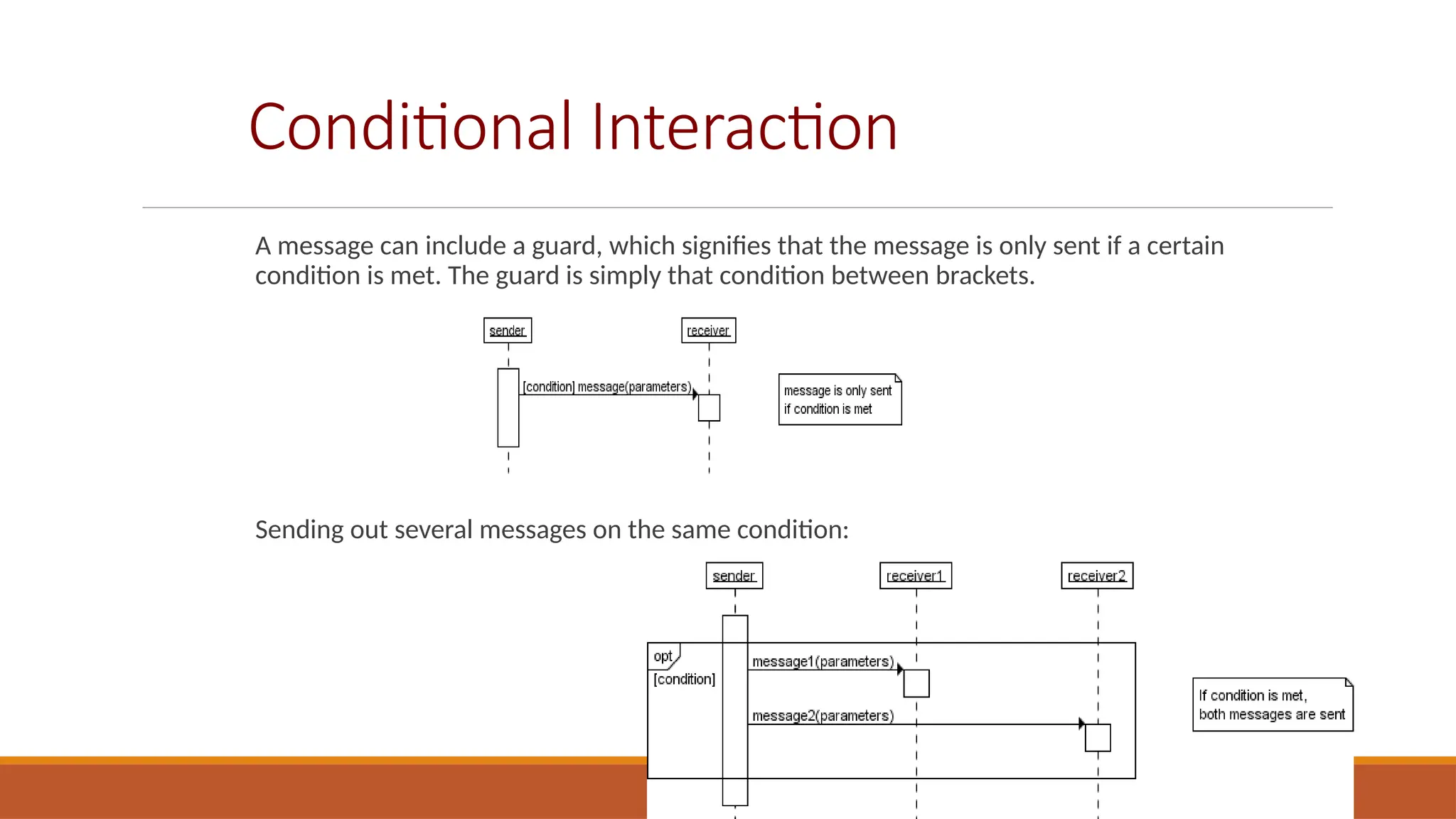 Conditional Interaction

A message can include a guard, which signifies that the message is only sent if a certain condition is met. The guard is simply that condition between brackets.

sender

receiver

[condition] message(parameters)

message is only sent if condition is met

Sending out several messages on the same condition:

sender

receiver1

receiver2

opt

[condition]

message1(parameters)

message2(parameters)

If condition is met, both messages are sent